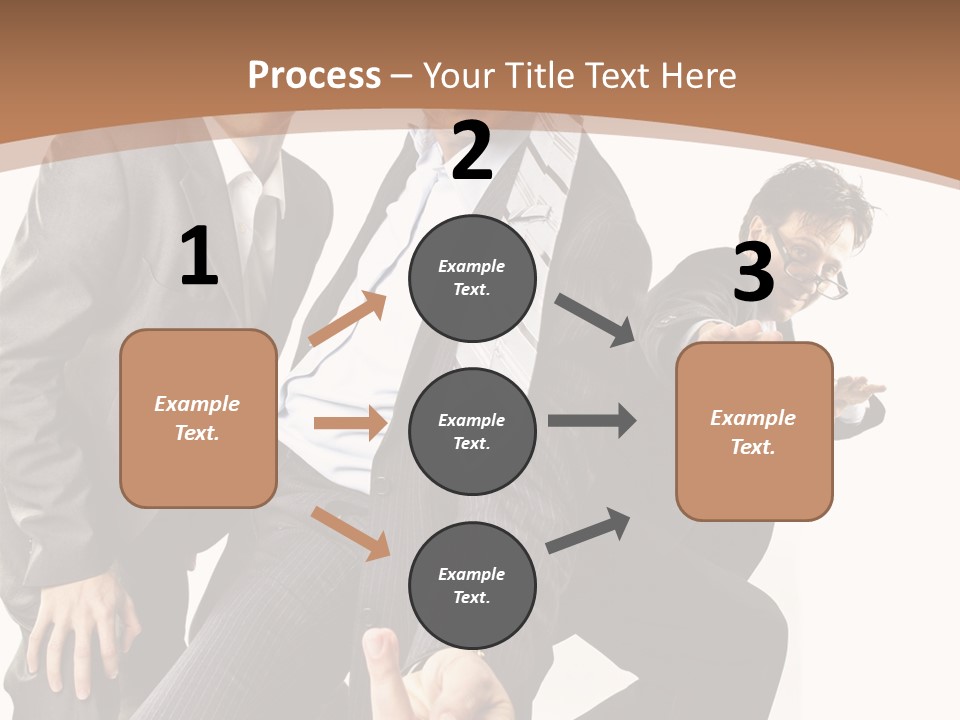 Process – Your Title Text Here

1

Example Text.

2

Example Text.

Example Text.

Example Text.

3

Example Text.